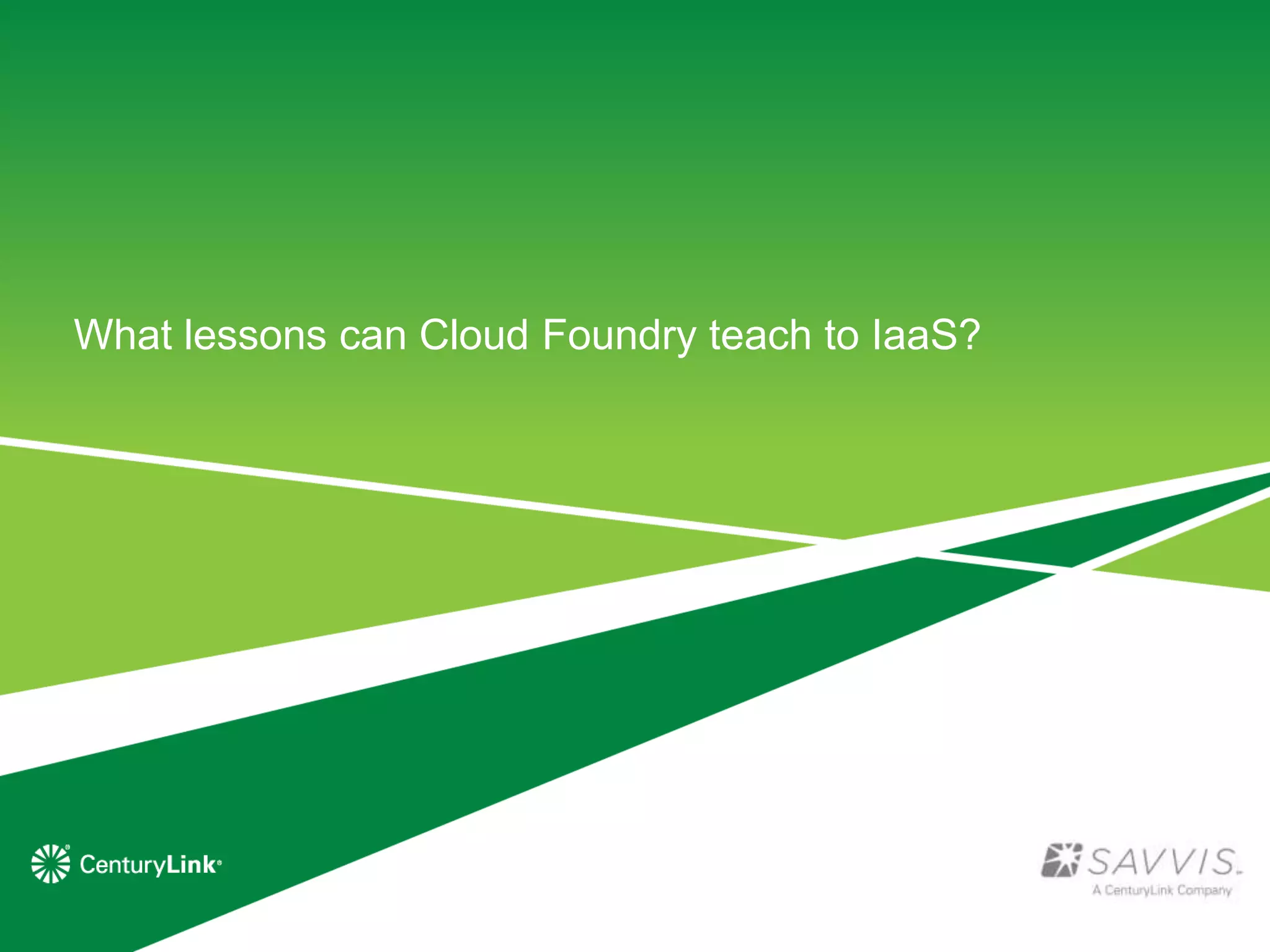 What lessons can Cloud Foundry teach to IaaS?

CenturyLink®

SAVVIS.
A CenturyLink Company